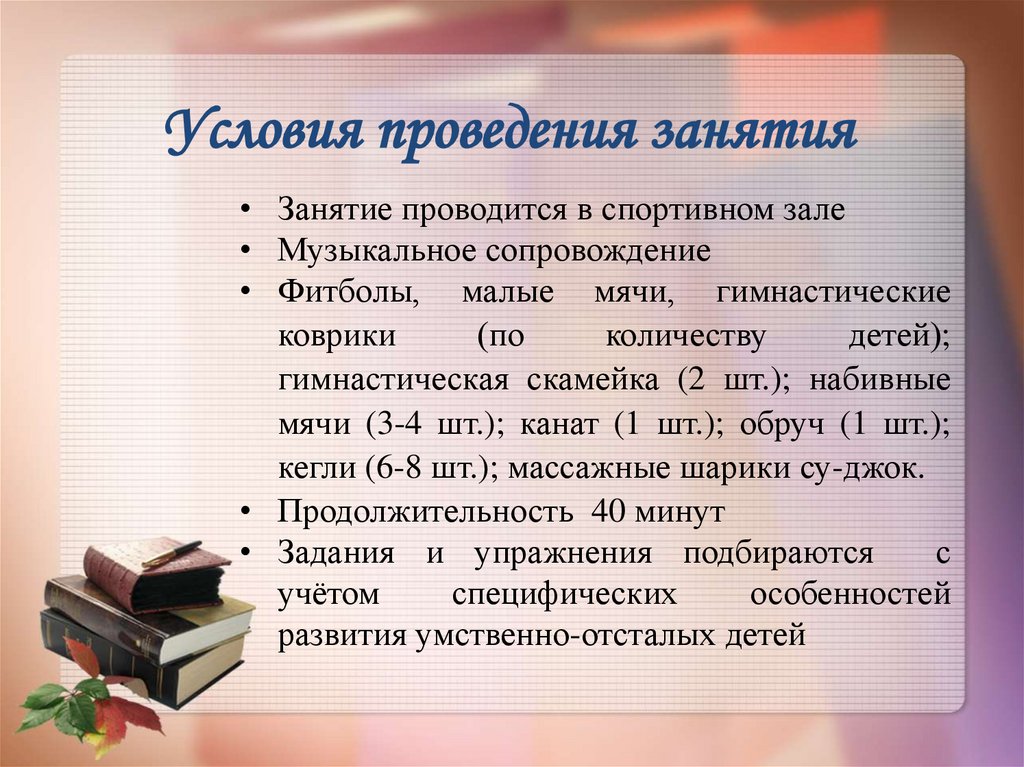 Условия проведения занятия

• Занятие проводится в спортивном зале
• Музыкальное сопровождение
• Фитболы, малые мячи, гимнастические коврики (по количеству детей); гимнастическая скамейка (2 шт.); набивные мячи (3-4 шт.); канат (1 шт.); обруч (1 шт.); кегли (6-8 шт.); массажные шарики су-джок.
• Продолжительность 40 минут
• Задания и упражнения подбираются с учётом специфических особенностей развития умственно-отсталых детей